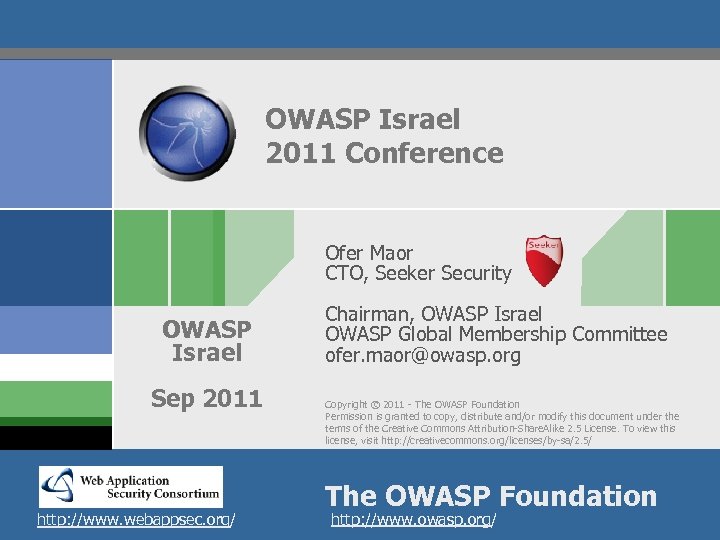 OWASP Israel
2011 Conference

Ofer Maor
CTO, Seeker Security

Seeker

Chairman, OWASP Israel
OWASP Global Membership Committee
ofer.maor@owasp.org

OWASP
Israel

Sep 2011

Copyright © 2011 - The OWASP Foundation
Permission is granted to copy, distribute and/or modify this document under the terms of the Creative Commons Attribution-ShareAlike 2.5 License. To view this license, visit http://creativecommons.org/licenses/by-sa/2.5/

Web Application Security Consortium

http://www.webappsec.org/

The OWASP Foundation

http://www.owasp.org/